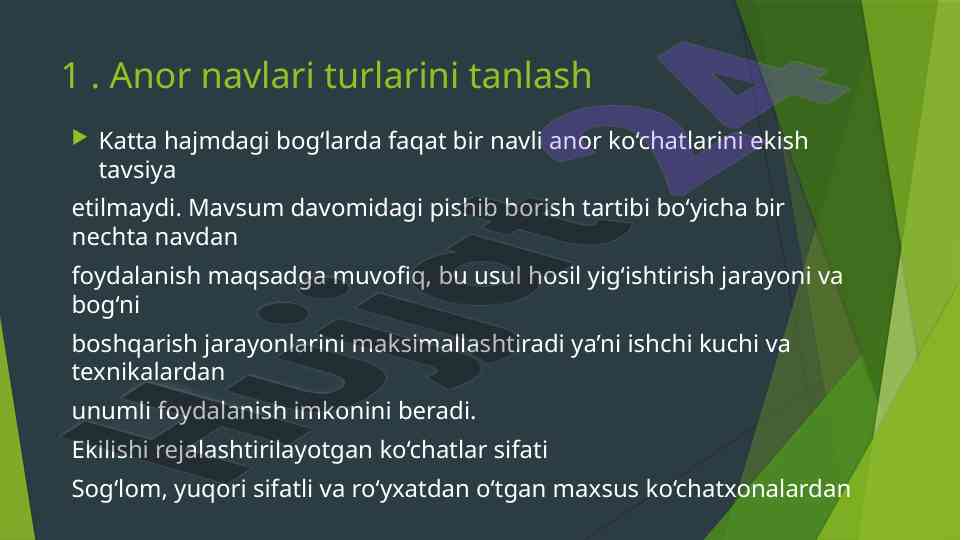 1 . Anor navlari turlarini tanlash

Katta hajmdagi bog‘larda faqat bir navli anor ko‘chatlarini ekish tavsiya

etilmaydi. Mavsum davomidagi pishib borish tartibi bo‘yicha bir nechta navdan

foydalanish maqsadga muvofiq, bu usul hosil yig‘ishtirish jarayoni va bog‘ni

boshqarish jarayonlarini maksimallashtiradi ya’ni ishchi kuchi va texnikalardan

unumli foydalanish imkonini beradi.

Ekilishi rejalashtirilayotgan ko‘chatlar sifati

Sog‘lom, yuqori sifatli va ro‘yxatdan o‘tgan maxsus ko‘chatxonalardan